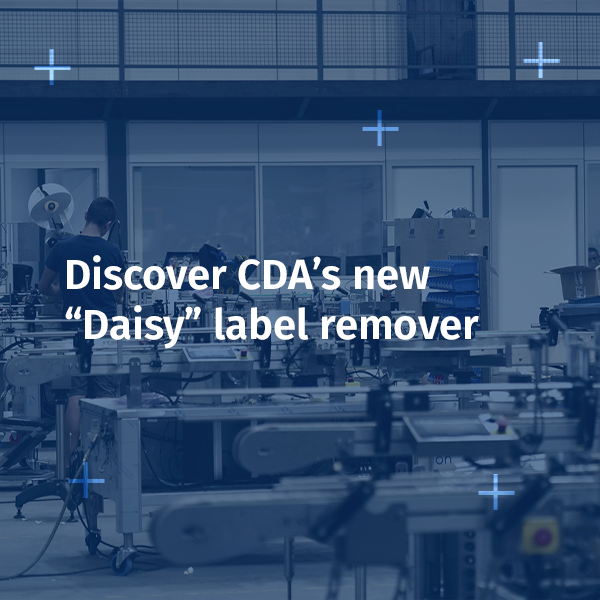 Discover CDA’s new “Daisy” label remover